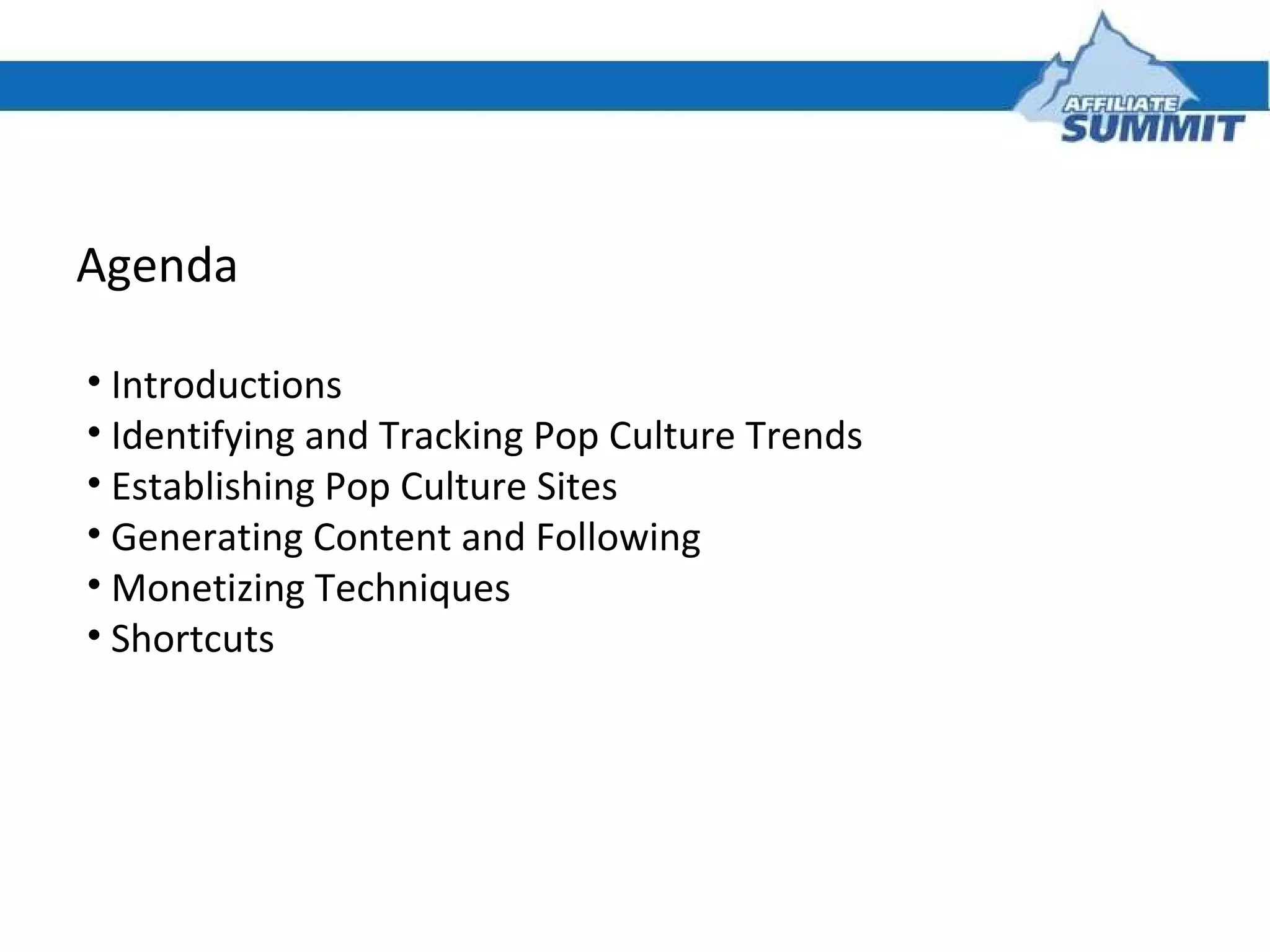 AFFILIATE SUMMIT

Agenda

• Introductions
• Identifying and Tracking Pop Culture Trends
• Establishing Pop Culture Sites
• Generating Content and Following
• Monetizing Techniques
• Shortcuts